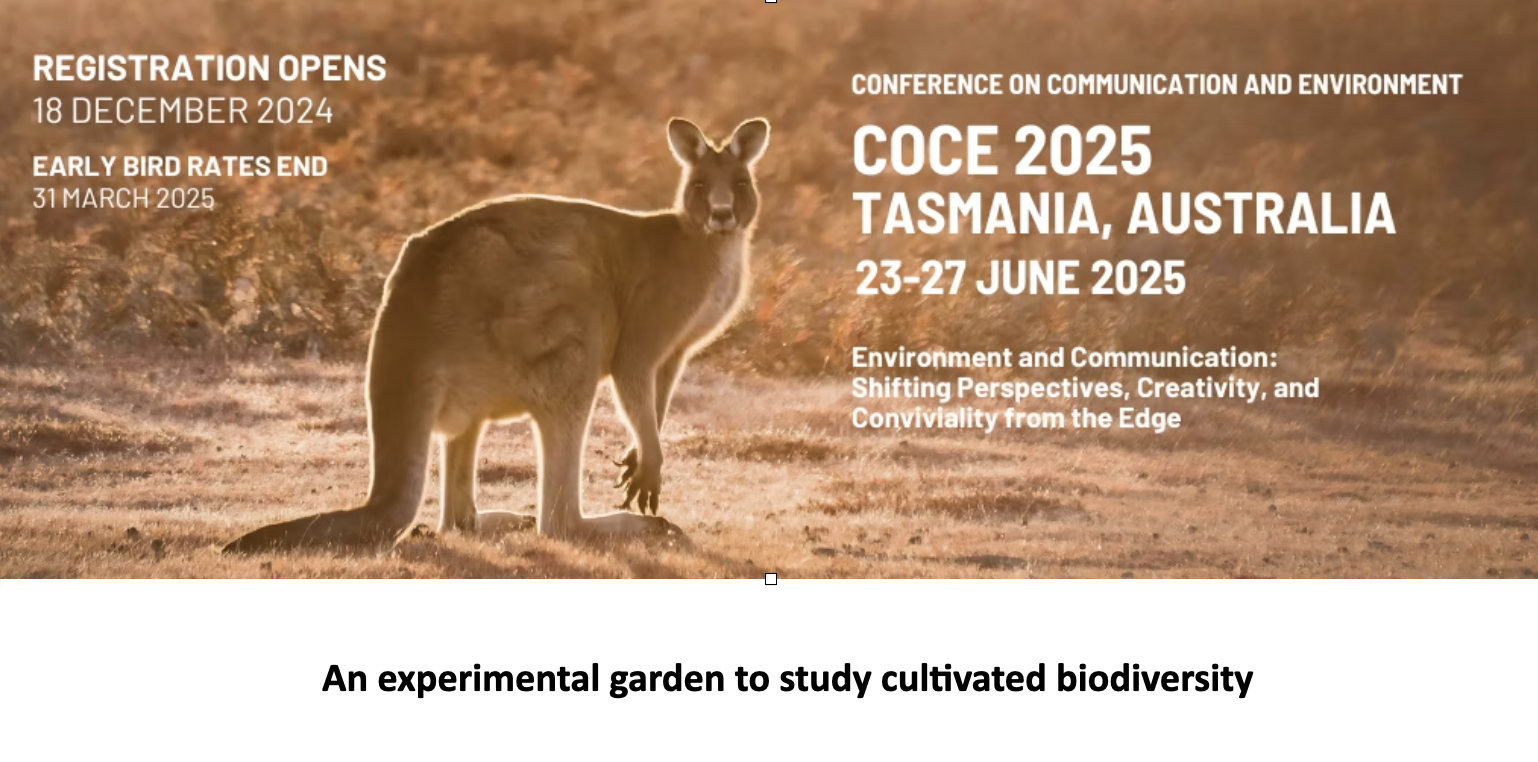 REGISTRATION OPENS
18 DECEMBER 2024

EARLY BIRD RATES END
31 MARCH 2025

CONFERENCE ON COMMUNICATION AND ENVIRONMENT

COCE 2025
TASMANIA, AUSTRALIA
23-27 JUNE 2025

Environment and Communication: Shifting Perspectives, Creativity, and Conviviality from the Edge

An experimental garden to study cultivated biodiversity